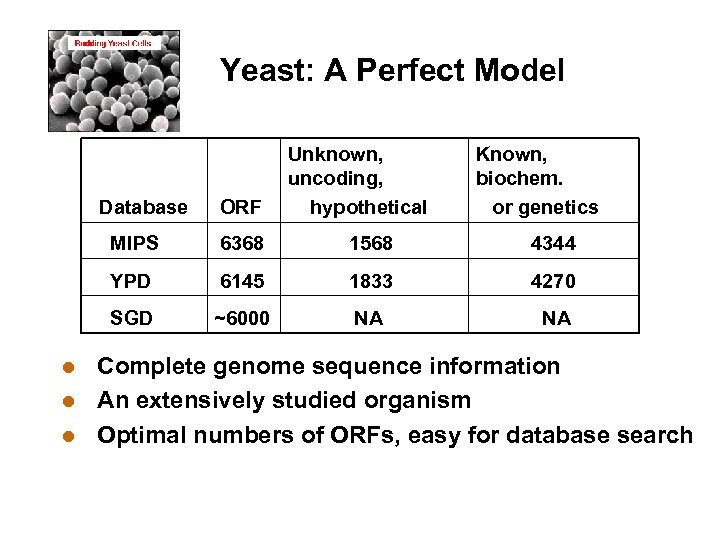 Budding Yeast Cells

Yeast: A Perfect Model

| Database | ORF | Unknown, uncoding, hypothetical | Known, biochem. or genetics |
|---|---|---|---|
| MIPS | 6368 | 1568 | 4344 |
| YPD | 6145 | 1833 | 4270 |
| SGD | ~6000 | NA | NA |

- Complete genome sequence information
- An extensively studied organism
- Optimal numbers of ORFs, easy for database search